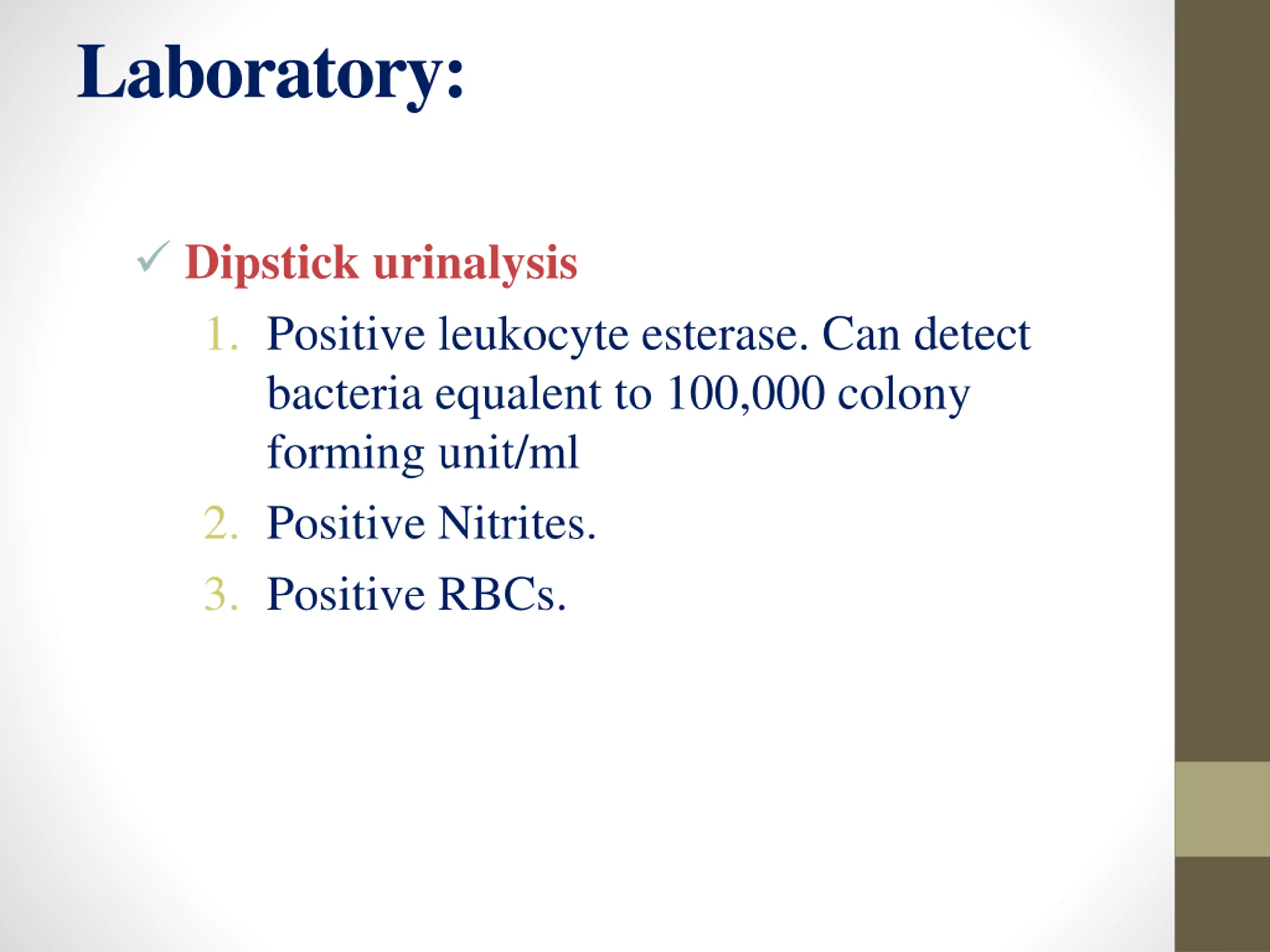 Laboratory:

✓ Dipstick urinalysis

1. Positive leukocyte esterase. Can detect bacteria equalent to 100,000 colony forming unit/ml
2. Positive Nitrites.
3. Positive RBCs.